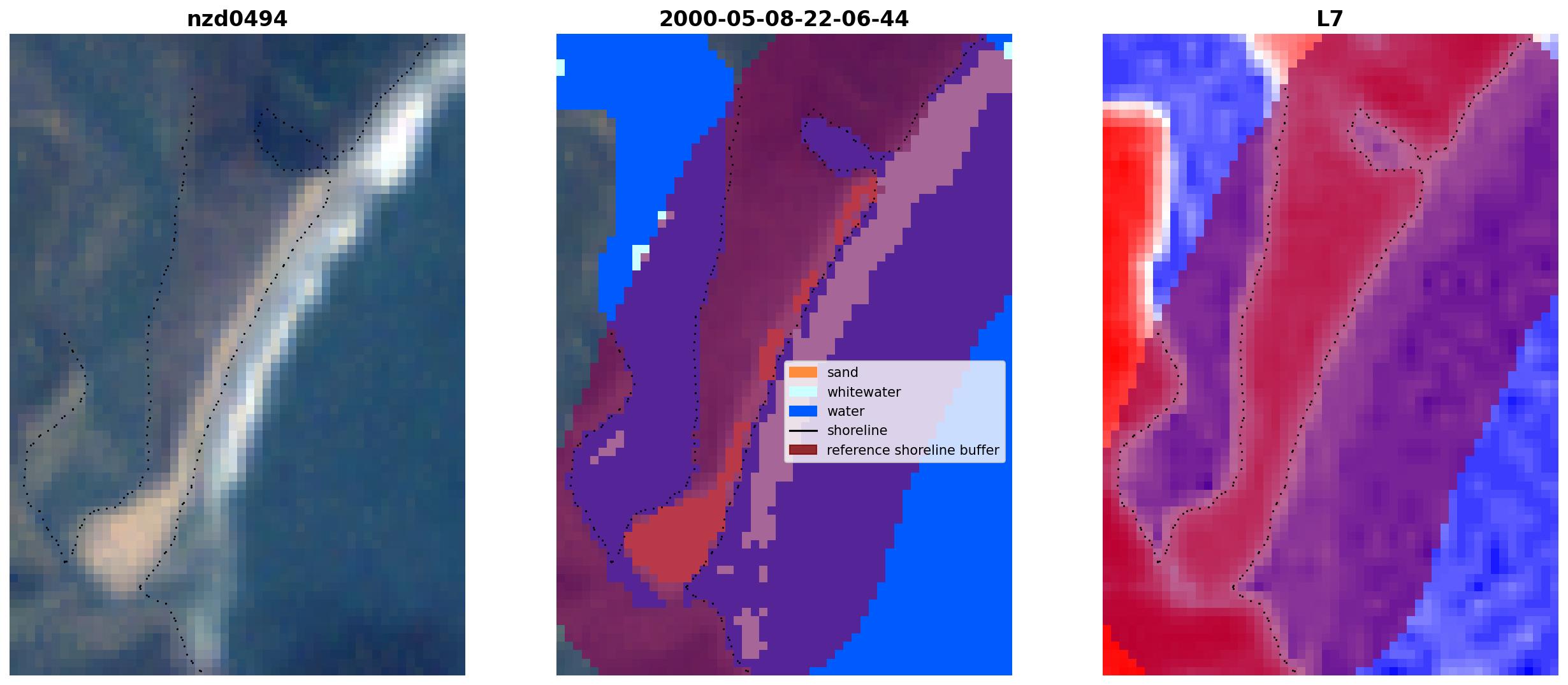 nzd0494

2000-05-08-22-06-44

sand
whitewater
water
shoreline
reference shoreline buffer

L7